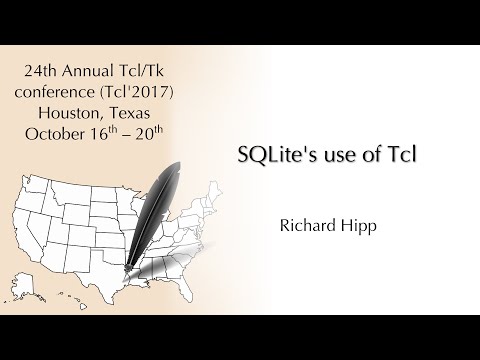 24th Annual Tcl/Tk conference (Tcl'2017) Houston, Texas October 16$^{th}$ – 20$^{th}$

SQLite's use of Tcl

Richard Hipp